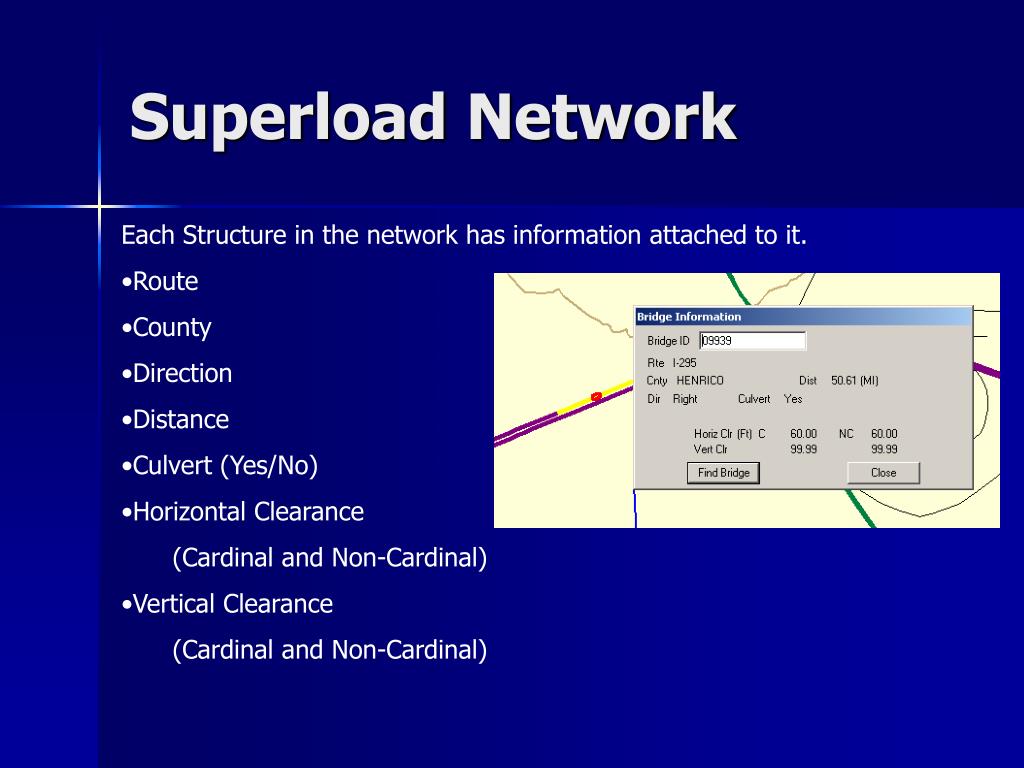 Superload Network

Each Structure in the network has information attached to it.

•Route

•County

•Direction

•Distance

•Culvert (Yes/No)

•Horizontal Clearance

(Cardinal and Non-Cardinal)

•Vertical Clearance

(Cardinal and Non-Cardinal)

Bridge Information

Bridge ID 09939

Rte I-295

Cnty HENRICO Dist 50.61 (MI)

Dir Right Culvert Yes

Horiz Clr (Ft) C 60.00 NC 60.00

Vert Clr 99.99 99.99

Find Bridge

Close